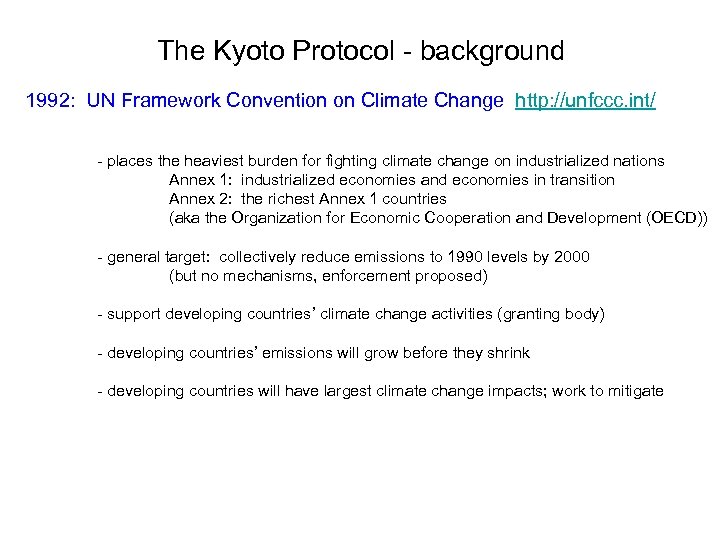 The Kyoto Protocol - background

1992: UN Framework Convention on Climate Change http://unfccc.int/

- places the heaviest burden for fighting climate change on industrialized nations
Annex 1: industrialized economies and economies in transition
Annex 2: the richest Annex 1 countries
(aka the Organization for Economic Cooperation and Development (OECD))

- general target: collectively reduce emissions to 1990 levels by 2000
(but no mechanisms, enforcement proposed)

- support developing countries' climate change activities (granting body)

- developing countries' emissions will grow before they shrink

- developing countries will have largest climate change impacts; work to mitigate